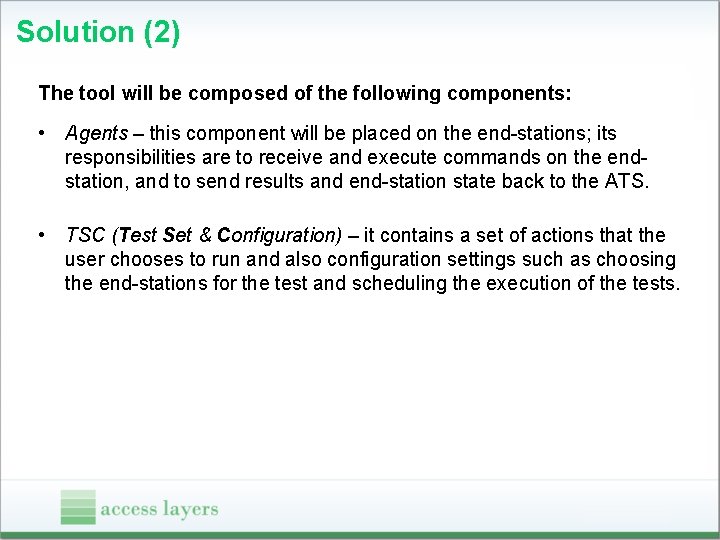 Solution (2)

The tool will be composed of the following components:

• Agents – this component will be placed on the end-stations; its responsibilities are to receive and execute commands on the end-station, and to send results and end-station state back to the ATS.

• TSC (Test Set & Configuration) – it contains a set of actions that the user chooses to run and also configuration settings such as choosing the end-stations for the test and scheduling the execution of the tests.

access layers